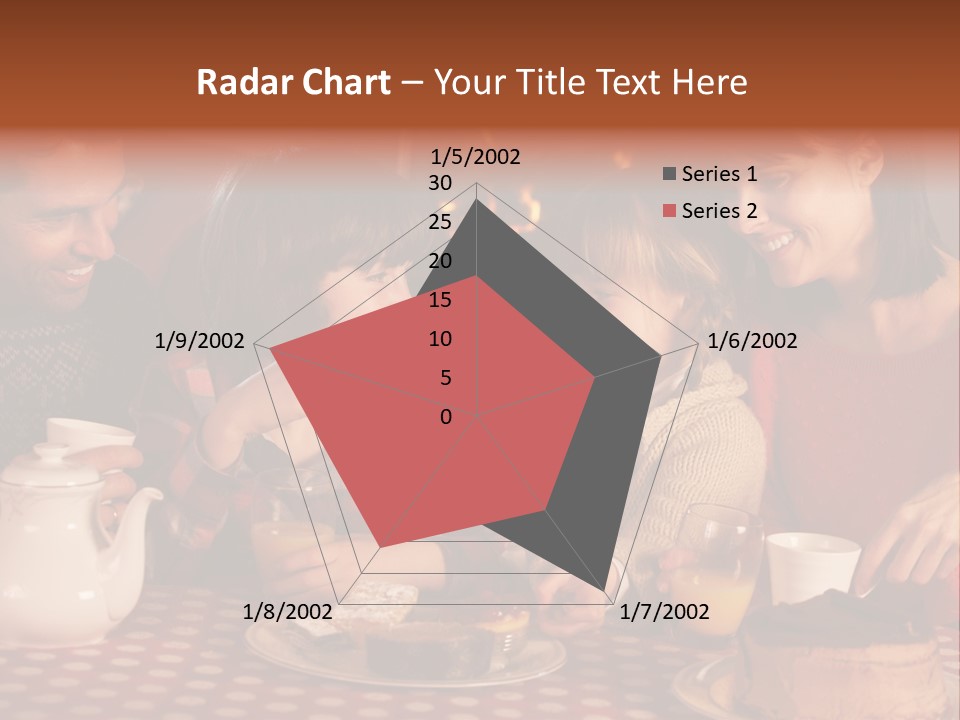 Radar Chart – Your Title Text Here

1/5/2002
30
25
20
15
10
5
0
1/6/2002
1/7/2002
1/8/2002
1/9/2002

Series 1
Series 2